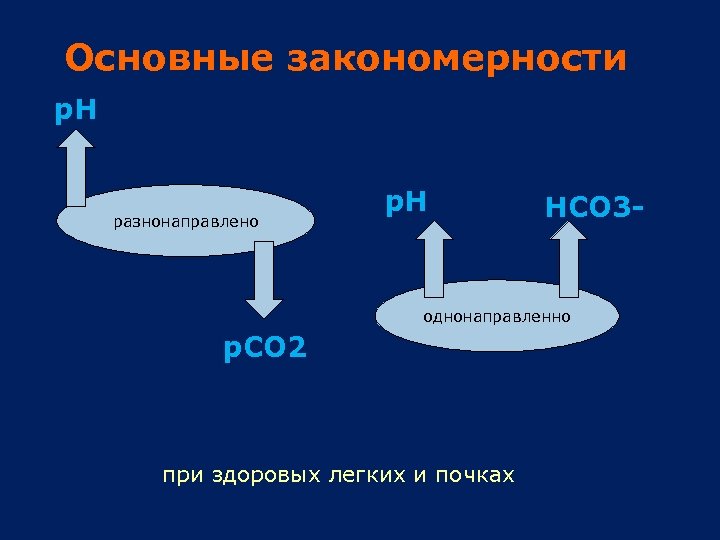 Основные закономерности

pH

разнонаправлено

pCO2

pH

HCO3-

однонаправленно

при здоровых легких и почках